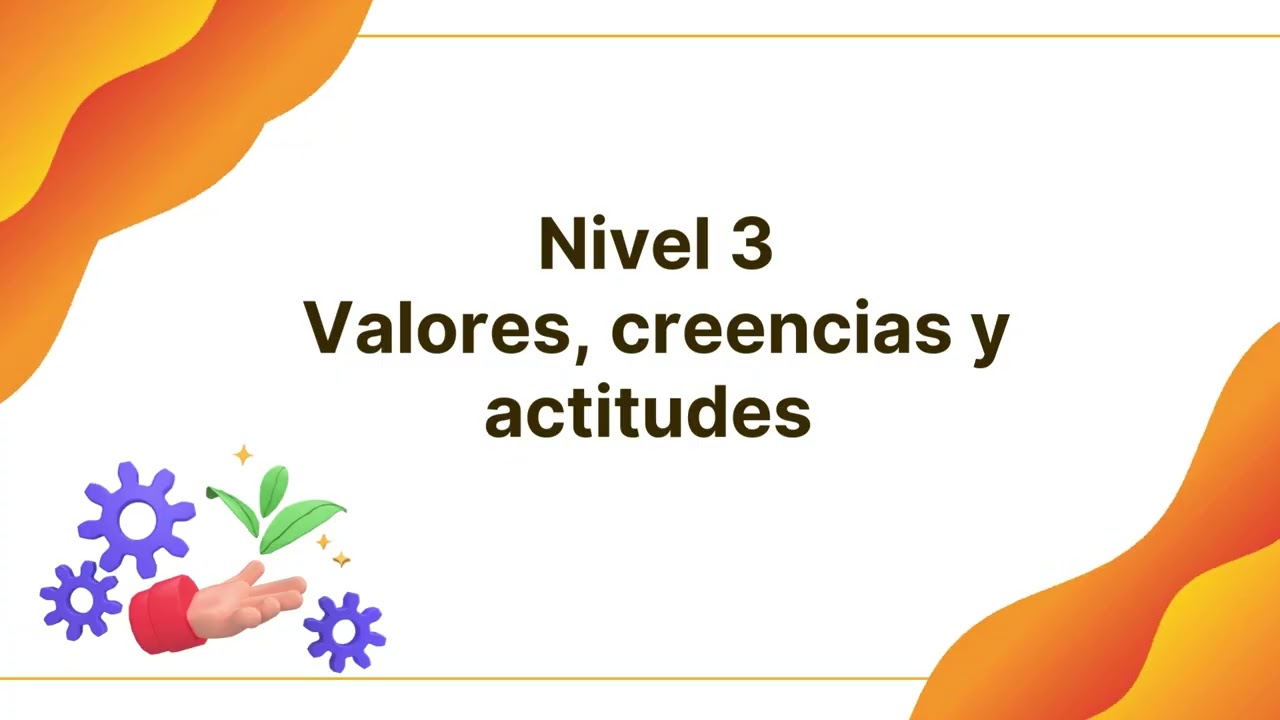 Nivel 3
Valores, creencias y actitudes